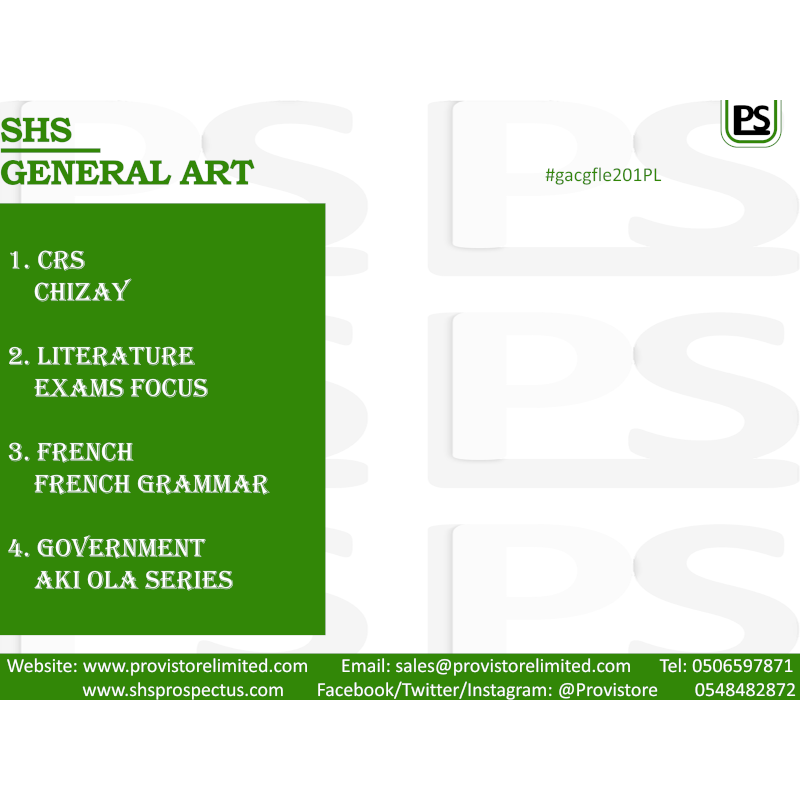 SHS
GENERAL ART

PS

#gacgfle201PL

1. CRS
CHIZAY

2. LITERATURE
EXAMS FOCUS

3. FRENCH
FRENCH GRAMMAR

4. GOVERNMENT
AKI OLA SERIES

Website: www.provistorelimited.com
www.shsprospectus.com
Email: sales@provistorelimited.com
Facebook/Twitter/Instagram: @Provistore
Tel: 0506597871
0548482872